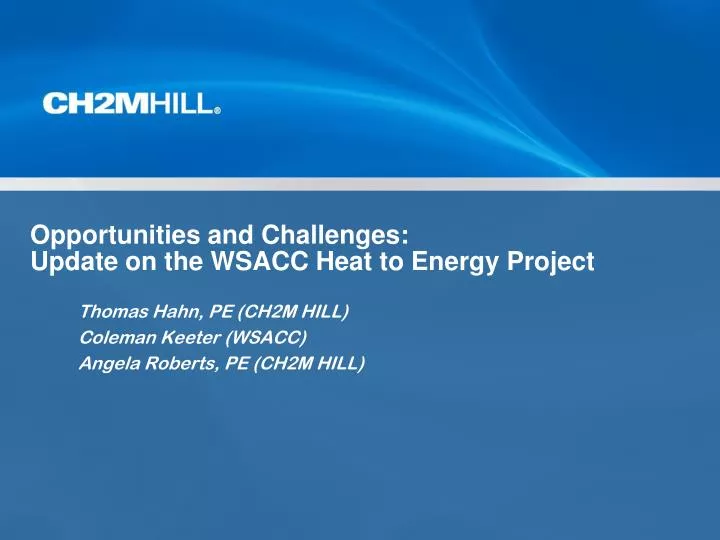 CH2MHILL®

Opportunities and Challenges:
Update on the WSACC Heat to Energy Project

Thomas Hahn, PE (CH2M HILL)
Coleman Keeter (WSACC)
Angela Roberts, PE (CH2M HILL)